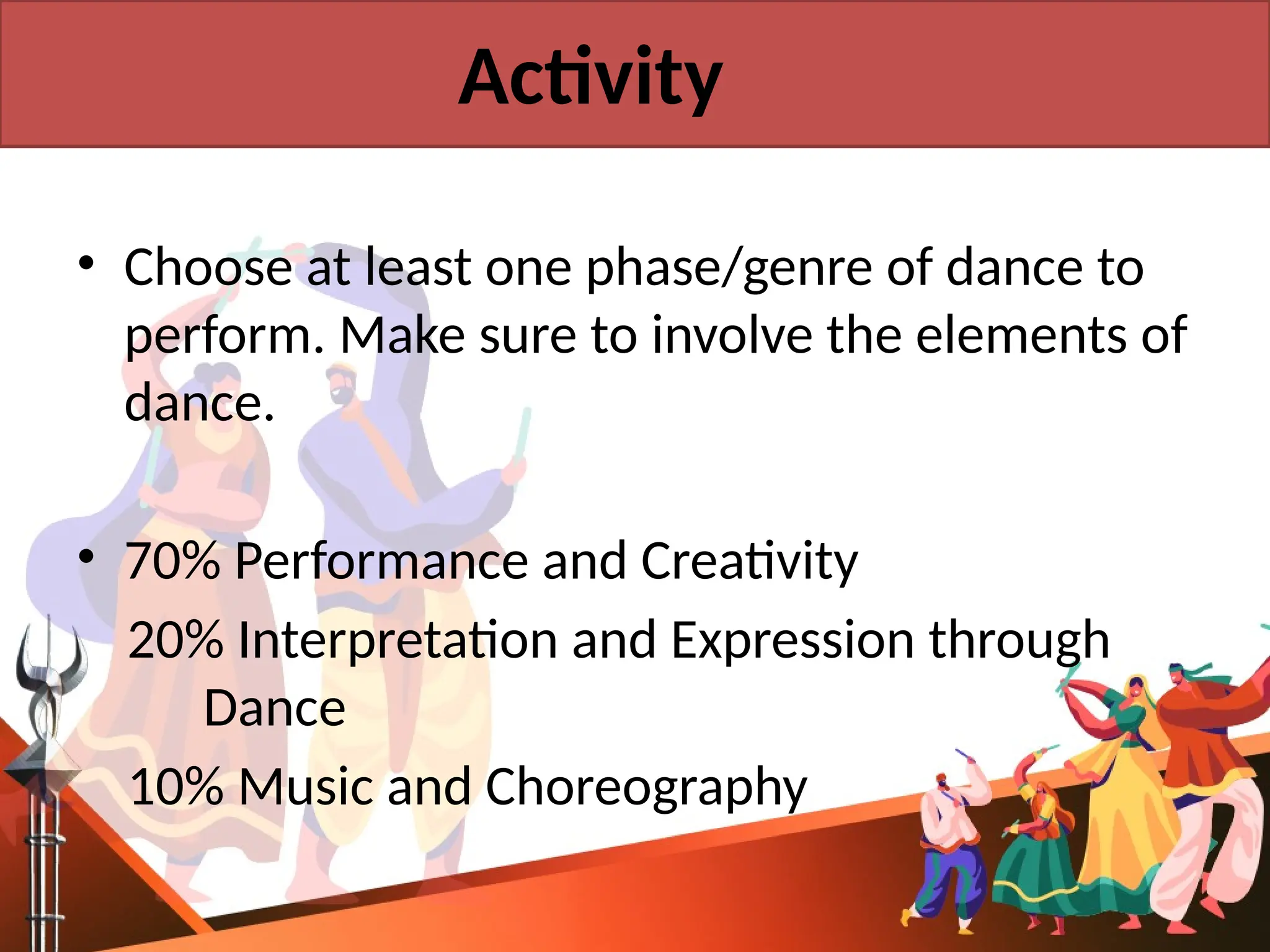 Activity

• Choose at least one phase/genre of dance to perform. Make sure to involve the elements of dance.

• 70% Performance and Creativity
20% Interpretation and Expression through Dance
10% Music and Choreography